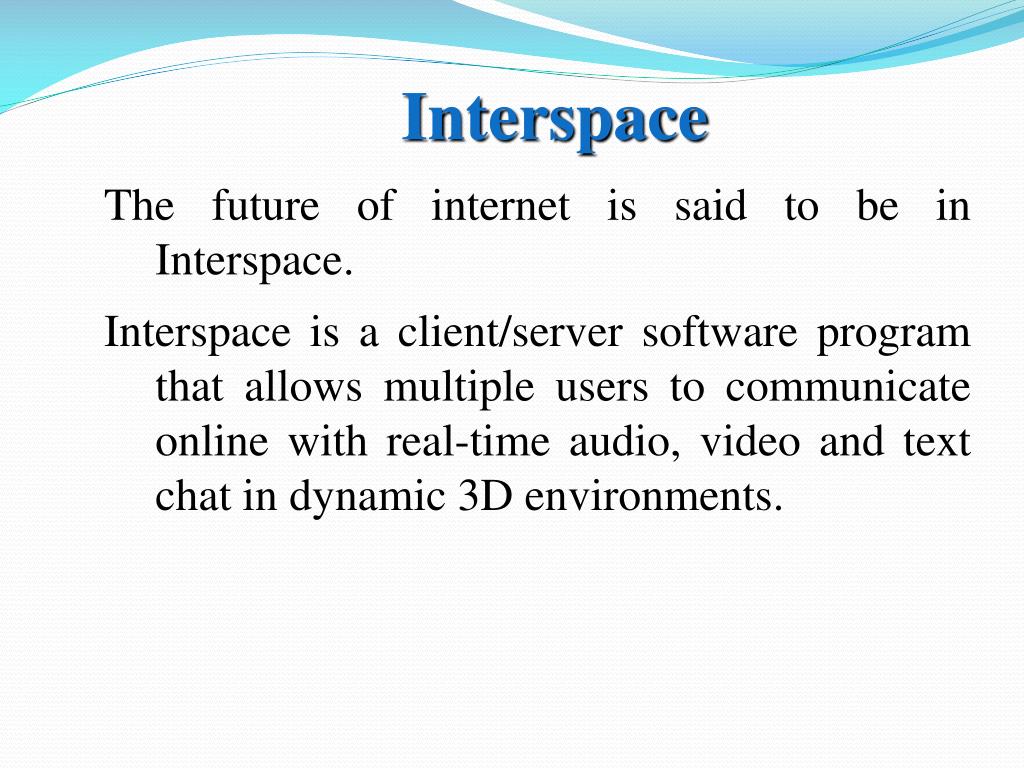 Interspace

The future of internet is said to be in Interspace.

Interspace is a client/server software program that allows multiple users to communicate online with real-time audio, video and text chat in dynamic 3D environments.